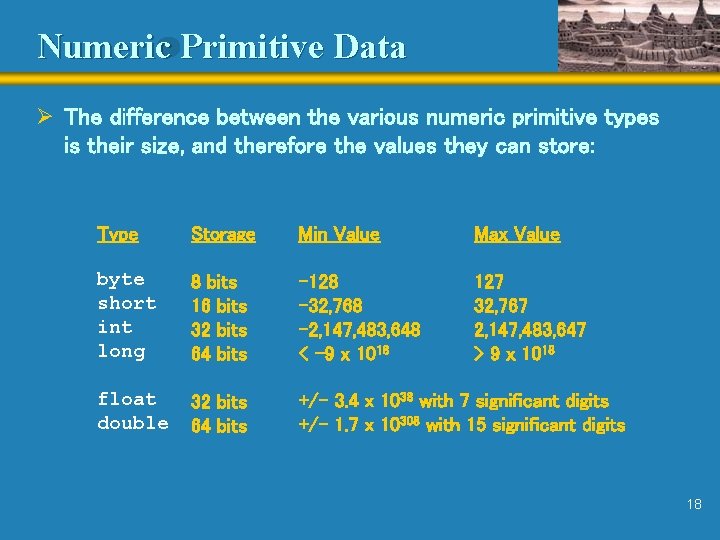 Numeric Primitive Data

➢ The difference between the various numeric primitive types is their size, and therefore the values they can store:

| Type | Storage | Min Value | Max Value |
|---|---|---|---|
| byte | 8 bits | -128 | 127 |
| short | 16 bits | -32,768 | 32,767 |
| int | 32 bits | -2,147,483,648 | 2,147,483,647 |
| long | 64 bits | < -9 x $10^{18}$ | > 9 x $10^{18}$ |
| float | 32 bits | +/- 3.4 x $10^{38}$ with 7 significant digits | |
| double | 64 bits | +/- 1.7 x $10^{308}$ with 15 significant digits | |

18